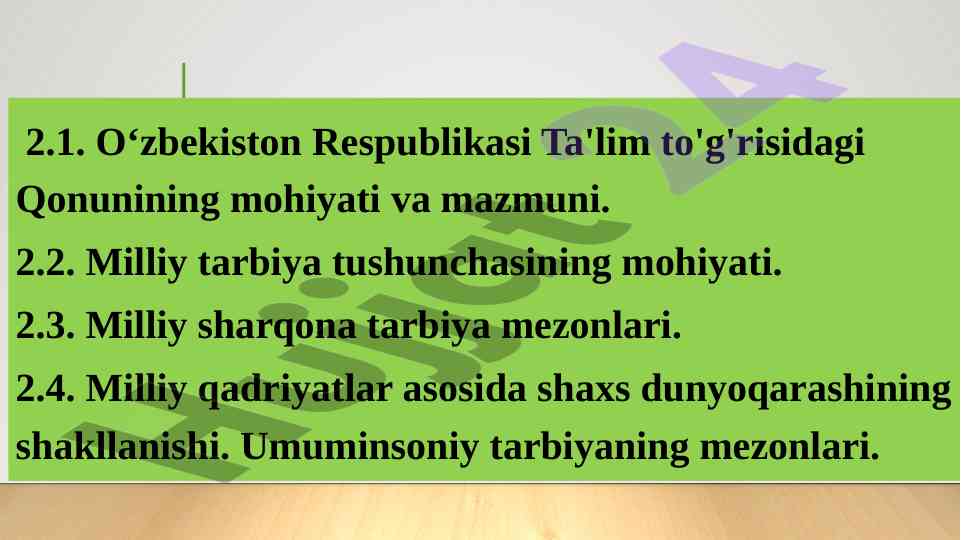 2.1. O‘zbekiston Respublikasi Ta'lim to'g'risidagi Qonunining mohiyati va mazmuni.

2.2. Milliy tarbiya tushunchasining mohiyati.

2.3. Milliy sharqona tarbiya mezonlari.

2.4. Milliy qadriyatlar asosida shaxs dunyoqarashining shakllanishi. Umuminsoniy tarbiyaning mezonlari.

Hujjat24